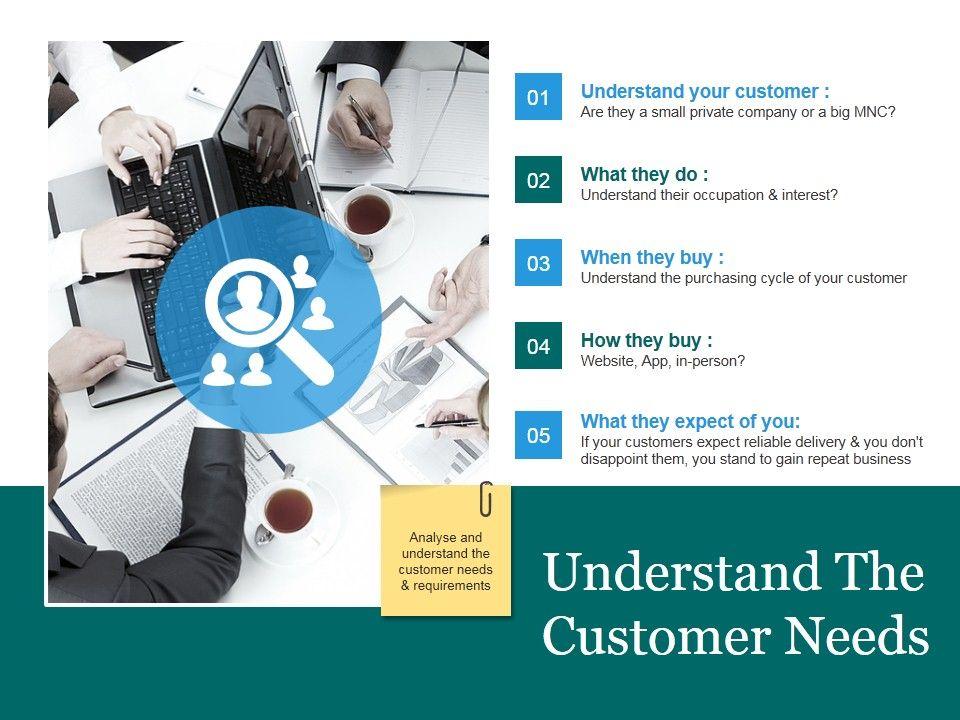 01
Understand your customer :
Are they a small private company or a big MNC?

02
What they do :
Understand their occupation & interest?

03
When they buy :
Understand the purchasing cycle of your customer

04
How they buy :
Website, App, in-person?

05
What they expect of you:
If your customers expect reliable delivery & you don't disappoint them, you stand to gain repeat business

Analyse and understand the customer needs & requirements

Understand The Customer Needs